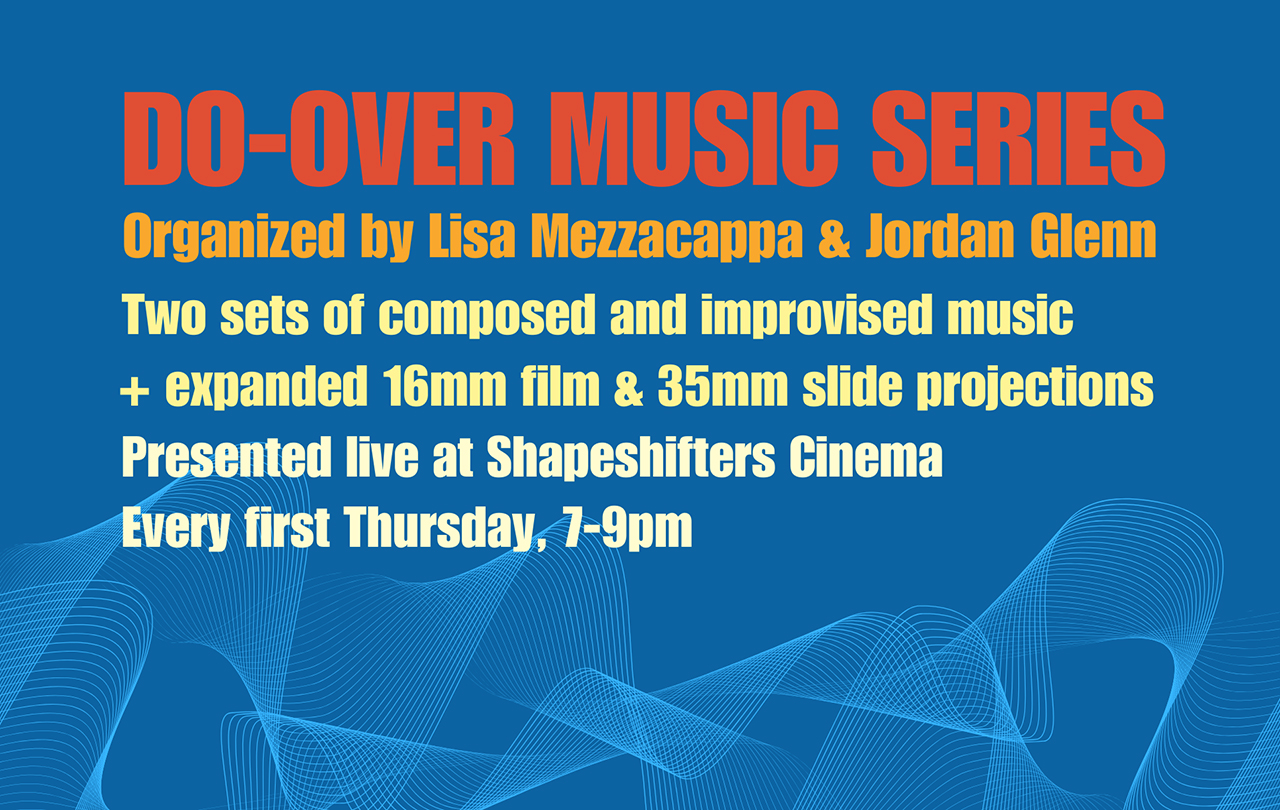 DO-OVER MUSIC SERIES

Organized by Lisa Mezzacappa & Jordan Glenn

Two sets of composed and improvised music
+ expanded 16mm film & 35mm slide projections
Presented live at Shapeshifters Cinema
Every first Thursday, 7-9pm